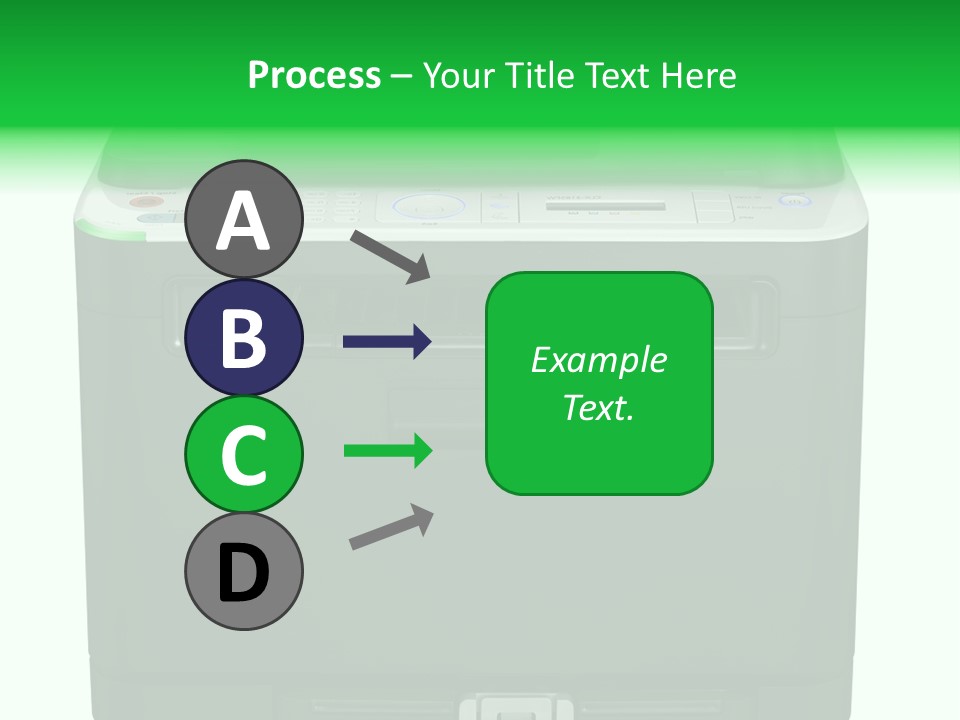 Process – Your Title Text Here

A

B

C

D

Example Text.